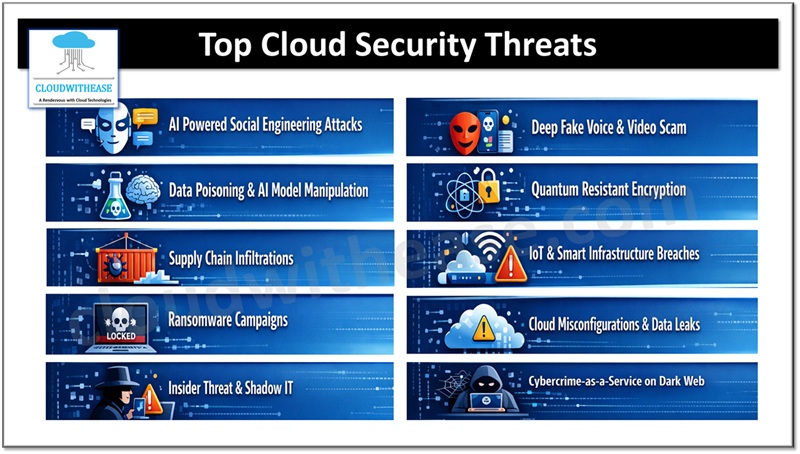 CLOUDWITHEASE
A Rendezvous with Cloud Technologies

Top Cloud Security Threats

AI Powered Social Engineering Attacks

Data Poisoning & AI Model Manipulation

Supply Chain Infiltrations

LOCKED

Ransomware Campaigns

Insider Threat & Shadow IT

Deep Fake Voice & Video Scam

Quantum Resistant Encryption

IoT & Smart Infrastructure Breaches

Cloud Misconfigurations & Data Leaks

Cybercrime-as-a-Service on Dark Web

cloudwithease.com